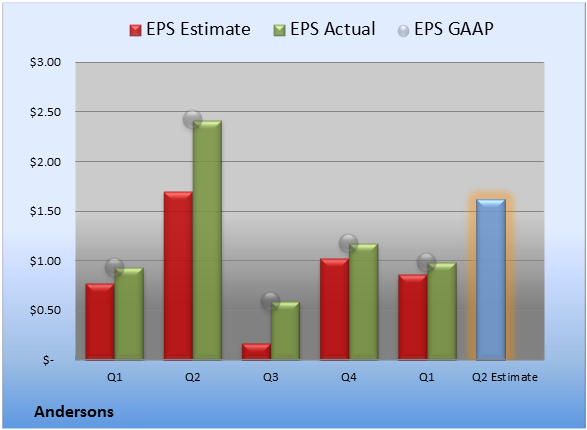 EPS Estimate EPS Actual EPS GAAP

$3.00
$2.50
$2.00
$1.50
$1.00
$0.50
$-

Q1 Q2 Q3 Q4 Q1 Q2 Estimate

Andersons